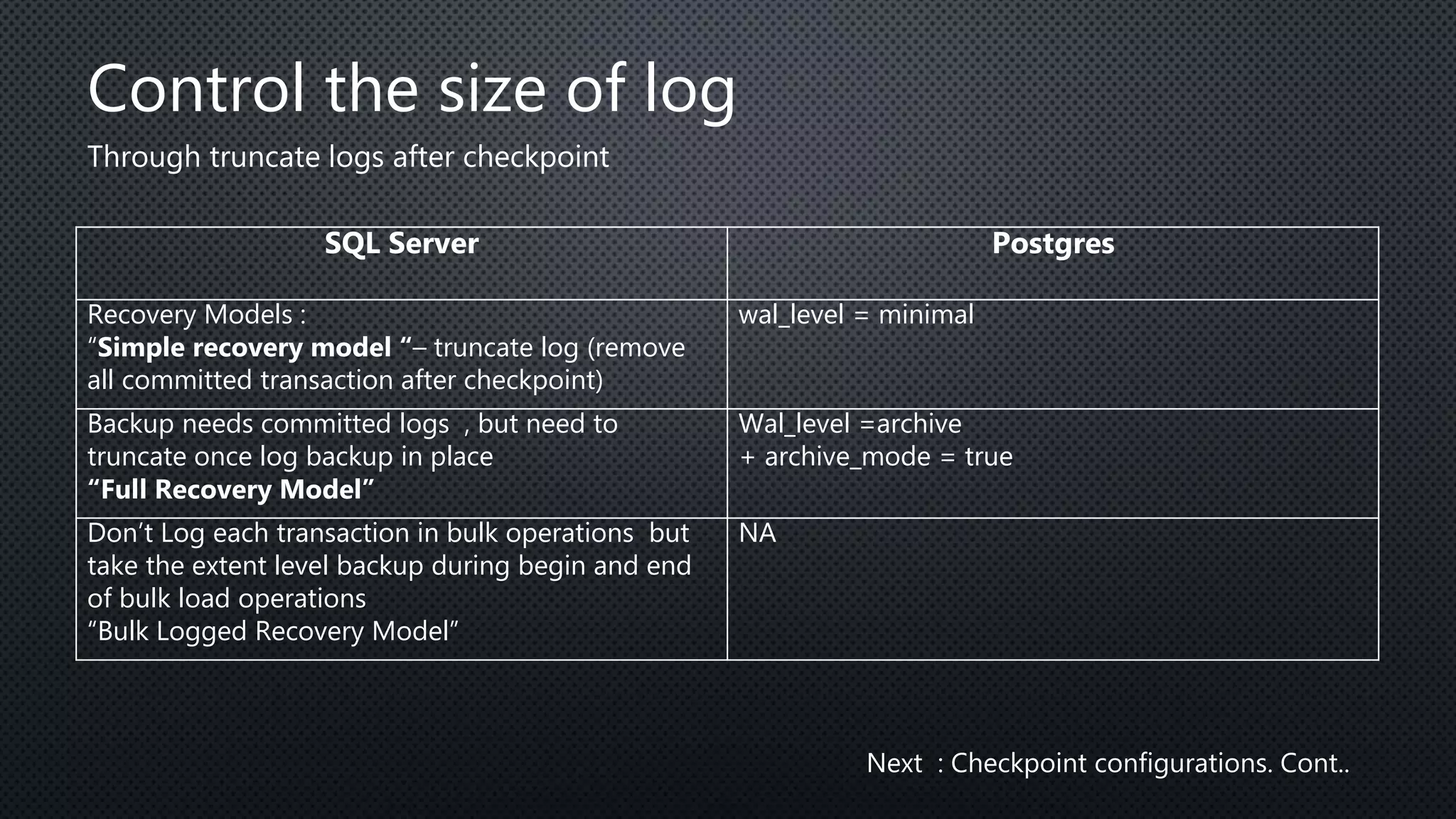 Control the size of log

Through truncate logs after checkpoint

| SQL Server | Postgres |
|---|---|
| Recovery Models : “Simple recovery model “– truncate log (remove all committed transaction after checkpoint) | wal_level = minimal |
| Backup needs committed logs , but need to truncate once log backup in place “Full Recovery Model” | Wal_level =archive + archive_mode = true |
| Don’t Log each transaction in bulk operations but take the extent level backup during begin and end of bulk load operations “Bulk Logged Recovery Model” | NA |

Next : Checkpoint configurations. Cont..